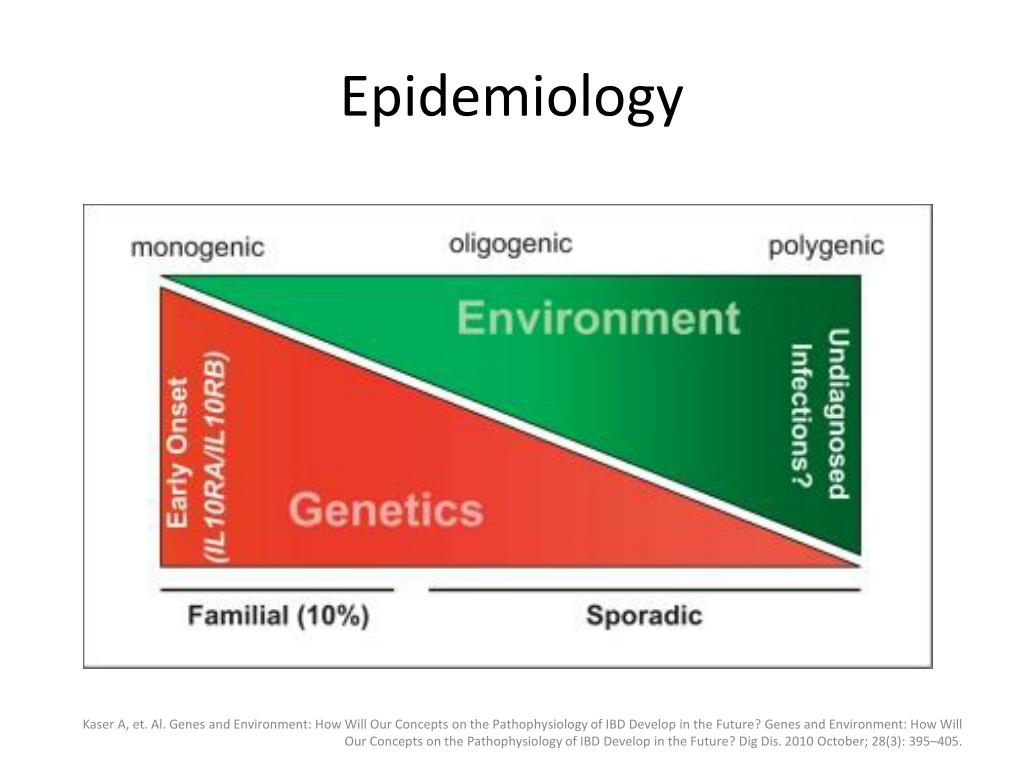 Epidemiology

monogenic

oligogenic

polygenic

Environment

Early Onset
(IL10RA/IL10RB)

Genetics

Undiagnosed
Infections?

Familial (10%)

Sporadic

Kaser A, et. Al. Genes and Environment: How Will Our Concepts on the Pathophysiology of IBD Develop in the Future? Genes and Environment: How Will Our Concepts on the Pathophysiology of IBD Develop in the Future? Dig Dis. 2010 October; 28(3): 395–405.